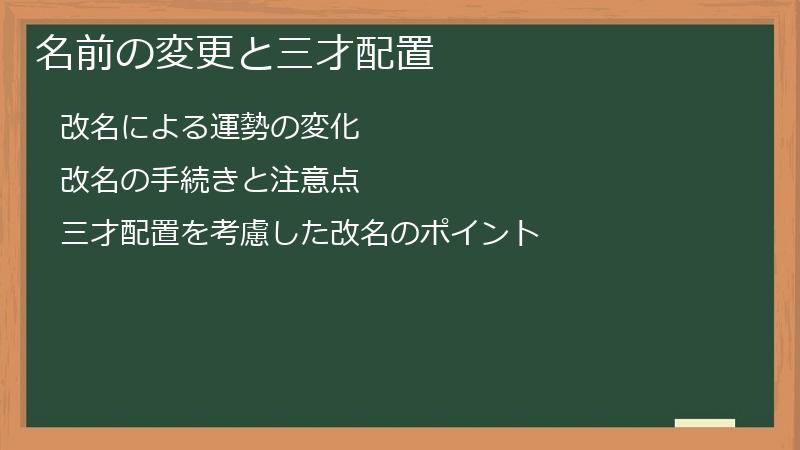 名前の変更と三才配置

改名による運勢の変化

改名の手続きと注意点

三才配置を考慮した改名のポイント